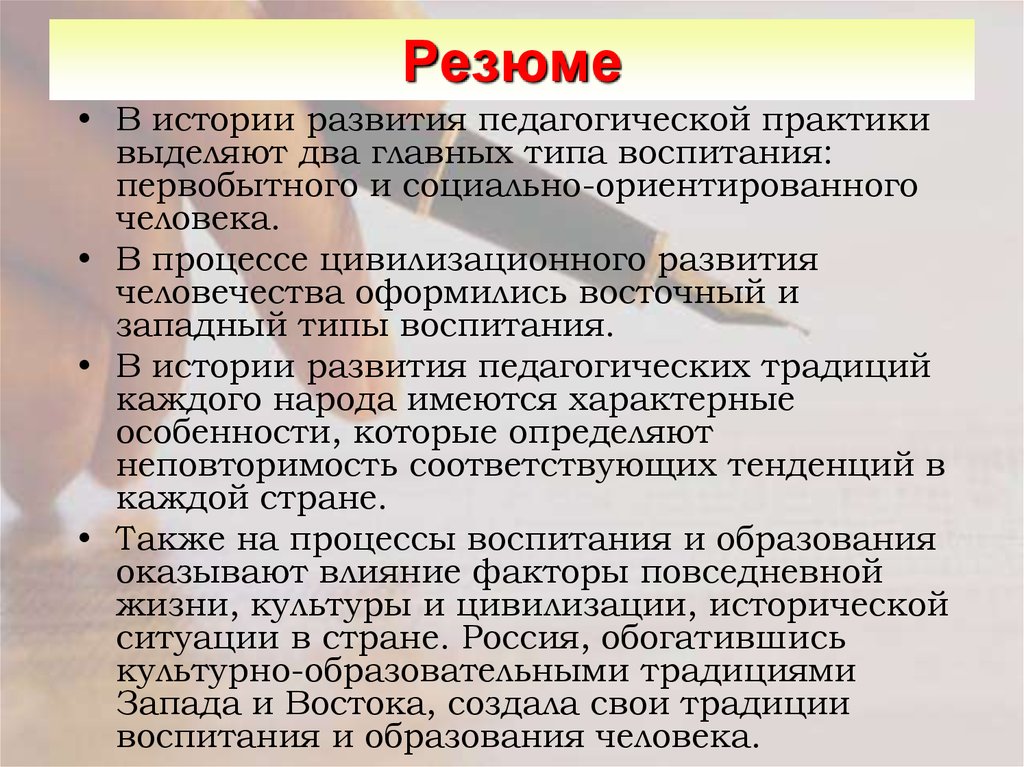 Резюме

• В истории развития педагогической практики выделяют два главных типа воспитания: первобытного и социально-ориентированного человека.

• В процессе цивилизационного развития человечества оформились восточный и западный типы воспитания.

• В истории развития педагогических традиций каждого народа имеются характерные особенности, которые определяют неповторимость соответствующих тенденций в каждой стране.

• Также на процессы воспитания и образования оказывают влияние факторы повседневной жизни, культуры и цивилизации, исторической ситуации в стране. Россия, обогатившись культурно-образовательными традициями Запада и Востока, создала свои традиции воспитания и образования человека.